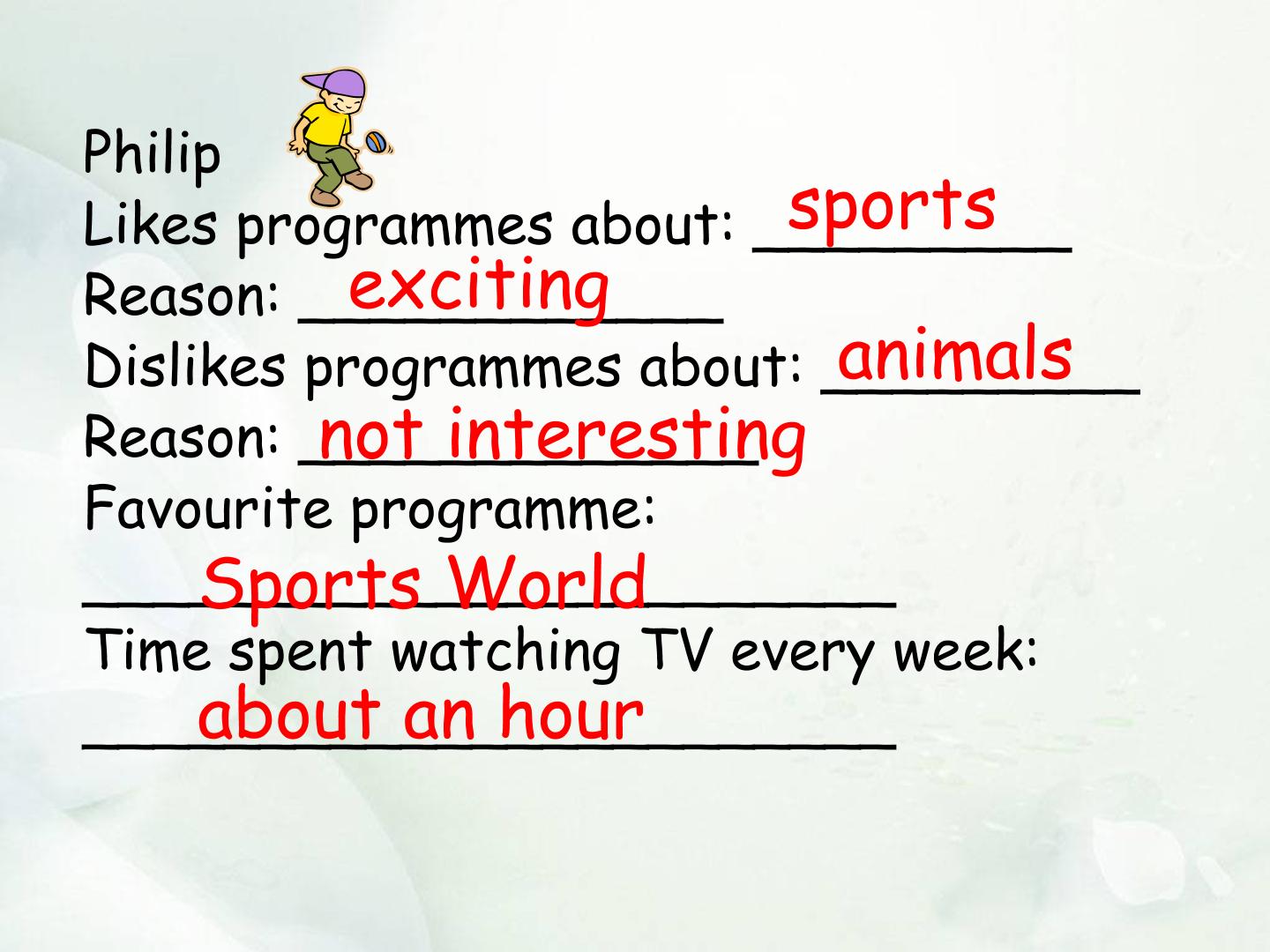 Philip
Likes programmes about: sports
Reason: exciting
Dislikes programmes about: animals
Reason: not interesting
Favourite programme:
Sports World
Time spent watching TV every week:
about an hour